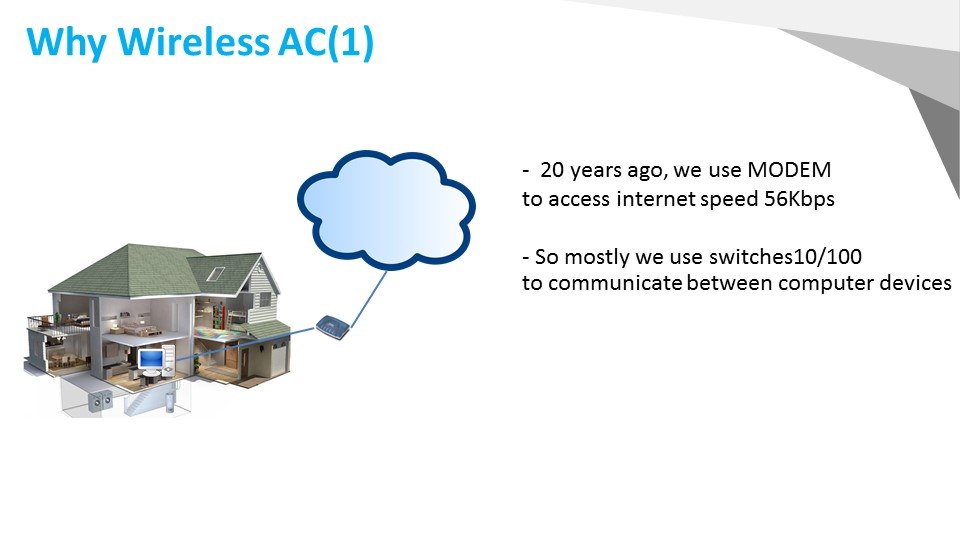 Why Wireless AC(1)

- 20 years ago, we use MODEM to access internet speed 56Kbps

- So mostly we use switches10/100 to communicate between computer devices